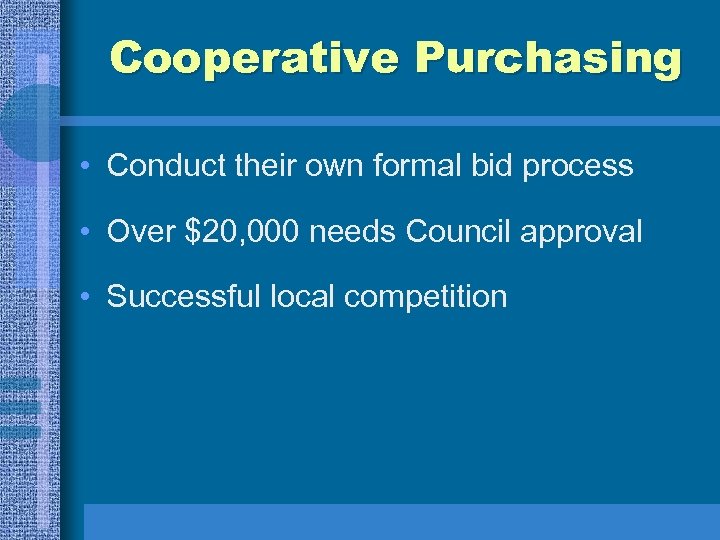 Cooperative Purchasing

• Conduct their own formal bid process

• Over \$20,000 needs Council approval

• Successful local competition